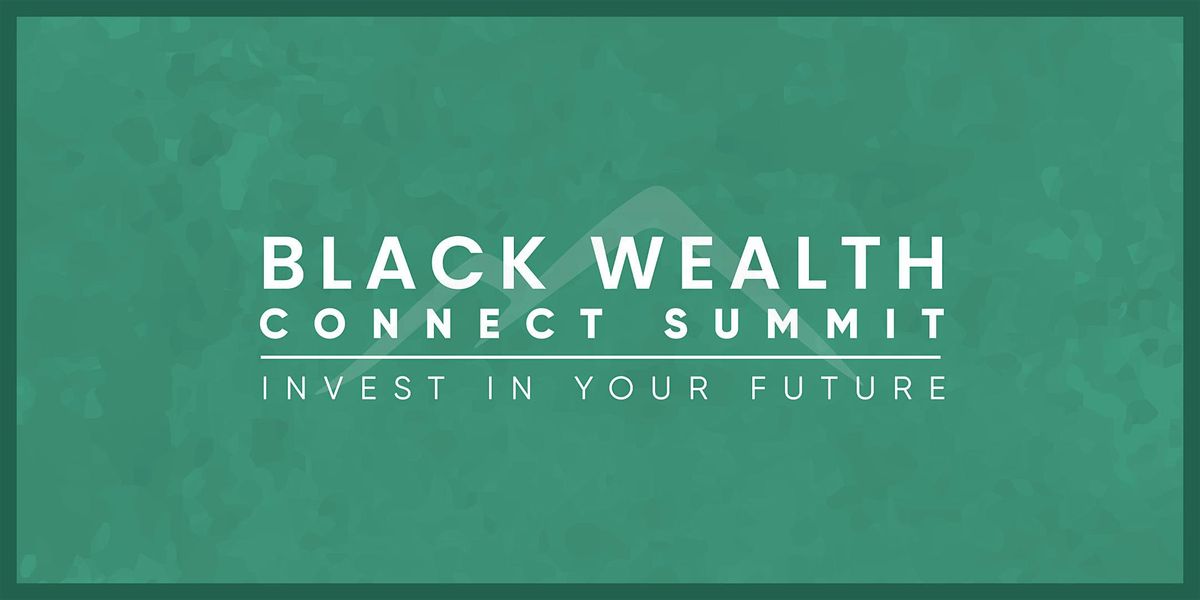 BLACK WEALTH
CONNECT SUMMIT
INVEST IN YOUR FUTURE